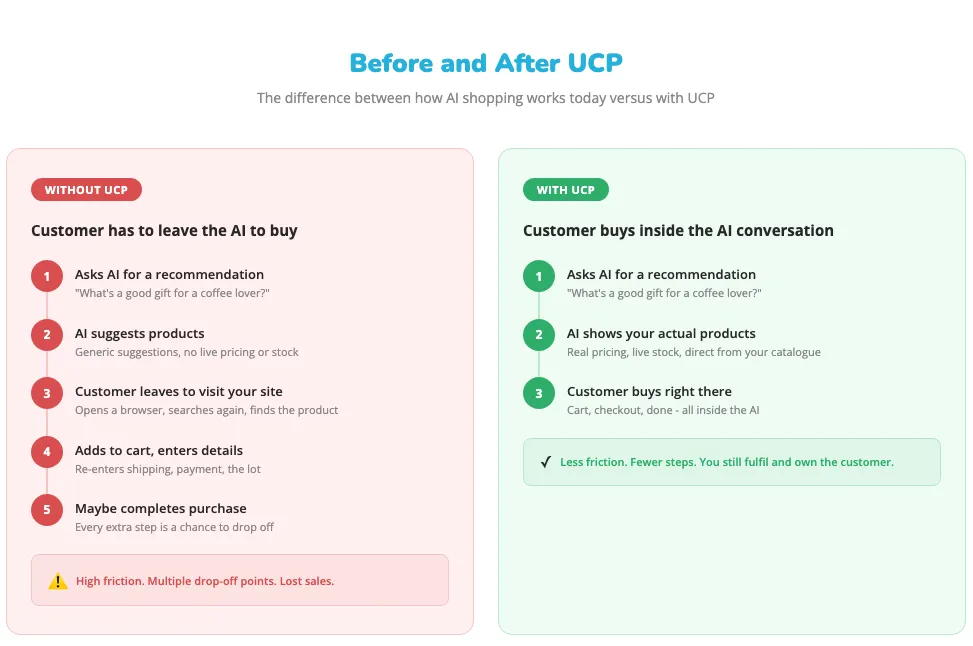 Before and After UCP

The difference between how AI shopping works today versus with UCP

WITHOUT UCP

Customer has to leave the AI to buy

1 Asks AI for a recommendation
"What's a good gift for a coffee lover?"

2 AI suggests products
Generic suggestions, no live pricing or stock

3 Customer leaves to visit your site
Opens a browser, searches again, finds the product

4 Adds to cart, enters details
Re-enters shipping, payment, the lot

5 Maybe completes purchase
Every extra step is a chance to drop off

⚠ High friction. Multiple drop-off points. Lost sales.

WITH UCP

Customer buys inside the AI conversation

1 Asks AI for a recommendation
"What's a good gift for a coffee lover?"

2 AI shows your actual products
Real pricing, live stock, direct from your catalogue

3 Customer buys right there
Cart, checkout, done - all inside the AI

✓ Less friction. Fewer steps. You still fulfil and own the customer.